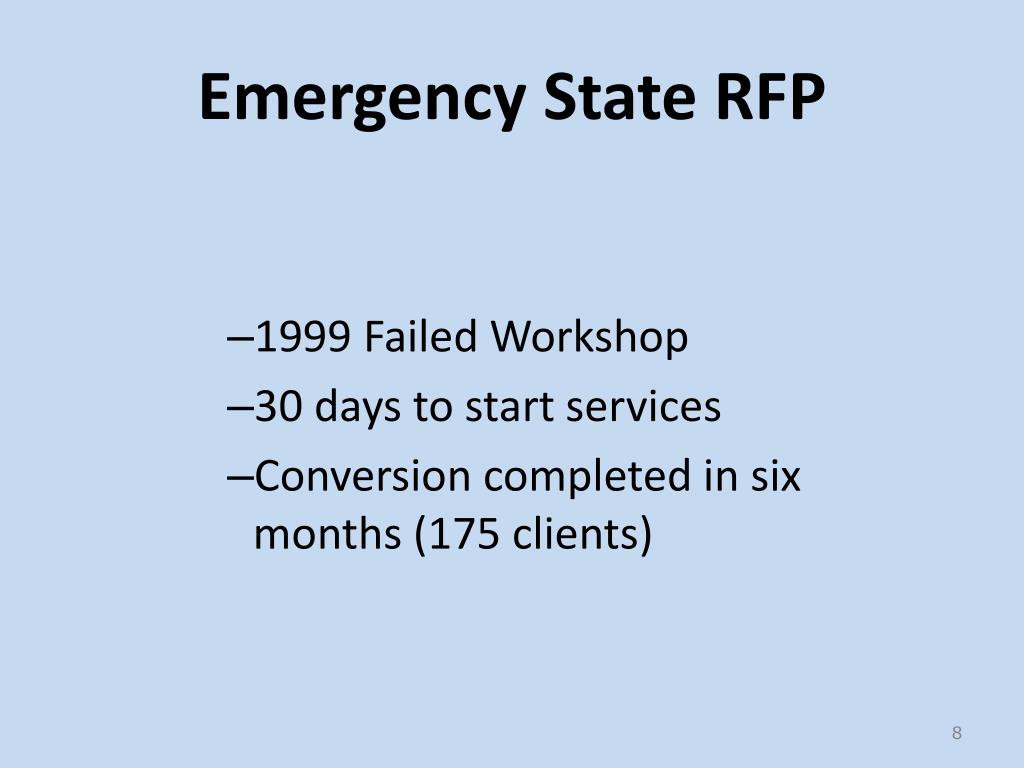 Emergency State RFP

–1999 Failed Workshop
–30 days to start services
–Conversion completed in six months (175 clients)

8